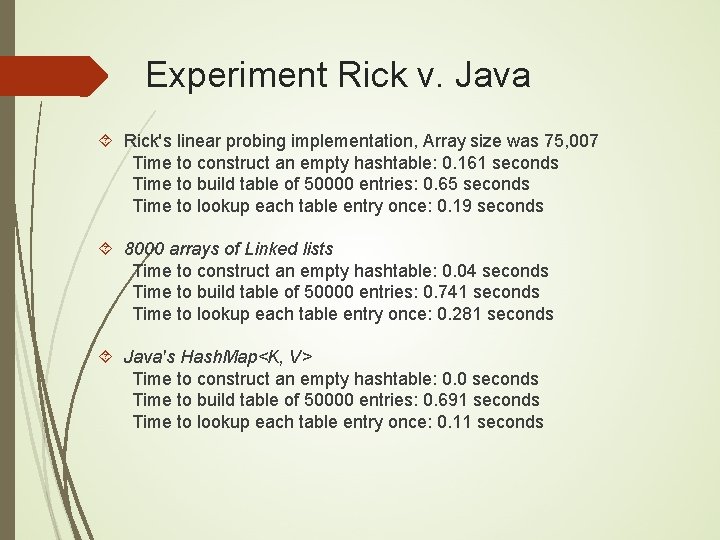 Experiment Rick v. Java

Rick's linear probing implementation, Array size was 75,007
Time to construct an empty hashtable: 0.161 seconds
Time to build table of 50000 entries: 0.65 seconds
Time to lookup each table entry once: 0.19 seconds

8000 arrays of Linked lists
Time to construct an empty hashtable: 0.04 seconds
Time to build table of 50000 entries: 0.741 seconds
Time to lookup each table entry once: 0.281 seconds

Java's HashMap<K, V>
Time to construct an empty hashtable: 0.0 seconds
Time to build table of 50000 entries: 0.691 seconds
Time to lookup each table entry once: 0.11 seconds